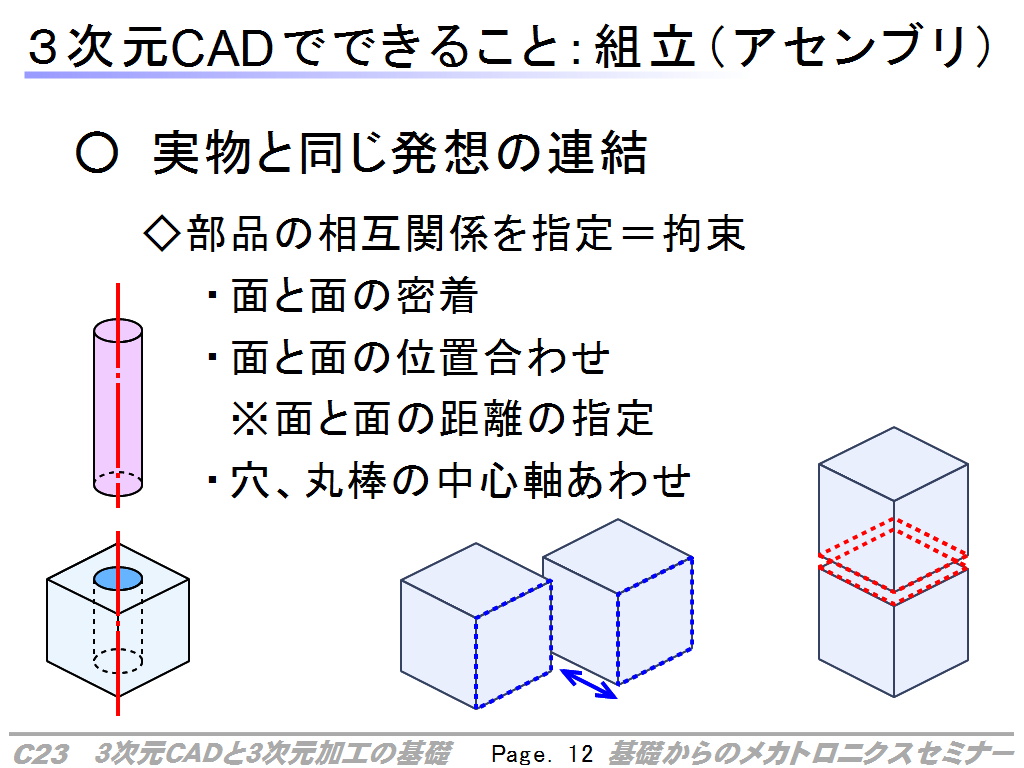 ３次元CADでできること：組立（アセンブリ）

○　実物と同じ発想の連結

◇部品の相互関係を指定＝拘束

・面と面の密着

・面と面の位置合わせ

※面と面の距離の指定

・穴、丸棒の中心軸あわせ

C23　3次元CADと3次元加工の基礎　Page. 12　基礎からのメカトロニクスセミナー